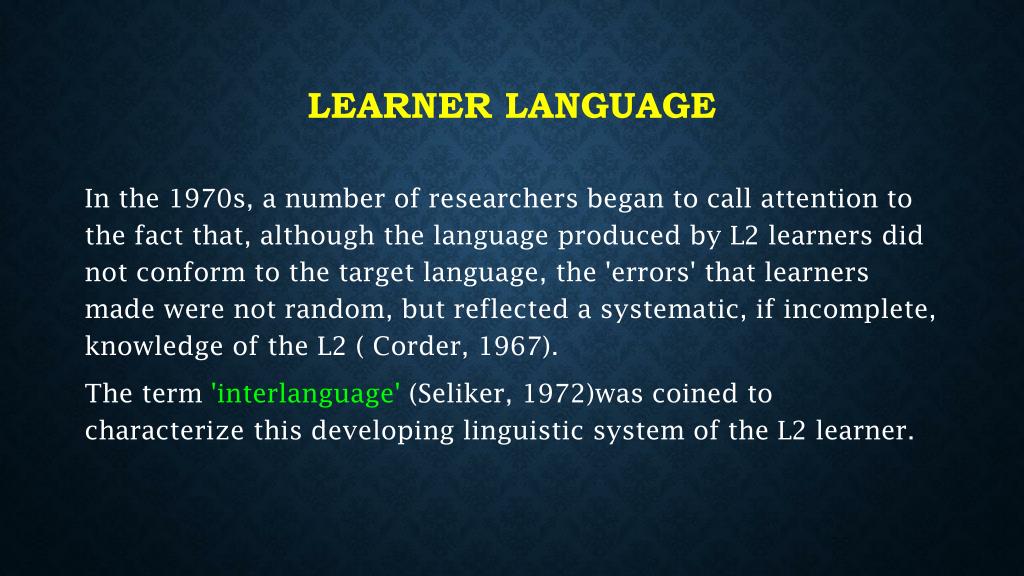 LEARNER LANGUAGE

In the 1970s, a number of researchers began to call attention to the fact that, although the language produced by L2 learners did not conform to the target language, the 'errors' that learners made were not random, but reflected a systematic, if incomplete, knowledge of the L2 ( Corder, 1967).

The term 'interlanguage' (Seliker, 1972)was coined to characterize this developing linguistic system of the L2 learner.